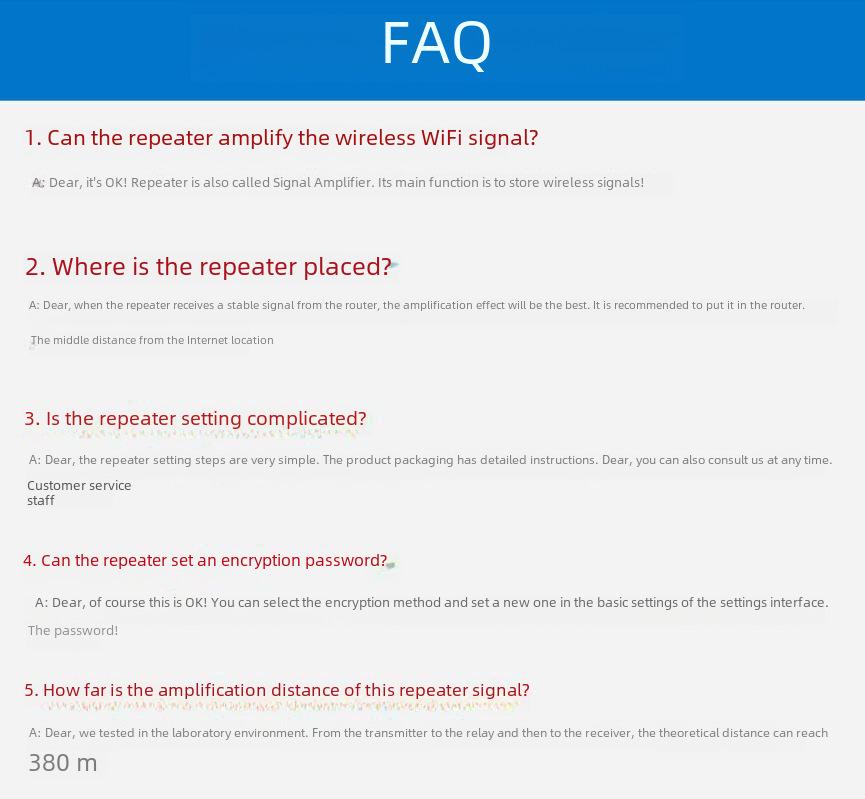 FAQ

1. Can the repeater amplify the wireless WiFi signal?

A: Dear, it's OK! Repeater is also called Signal Amplifier. Its main function is to store wireless signals!

2. Where is the repeater placed?

A: Dear, when the repeater receives a stable signal from the router, the amplification effect will be the best. It is recommended to put it in the router.

The middle distance from the Internet location

3. Is the repeater setting complicated?

A: Dear, the repeater setting steps are very simple. The product packaging has detailed instructions. Dear, you can also consult us at any time.

Customer service staff

4. Can the repeater set an encryption password?

A: Dear, of course this is OK! You can select the encryption method and set a new one in the basic settings of the settings interface.

The password!

5. How far is the amplification distance of this repeater signal?

A: Dear, we tested in the laboratory environment. From the transmitter to the relay and then to the receiver, the theoretical distance can reach

380 m